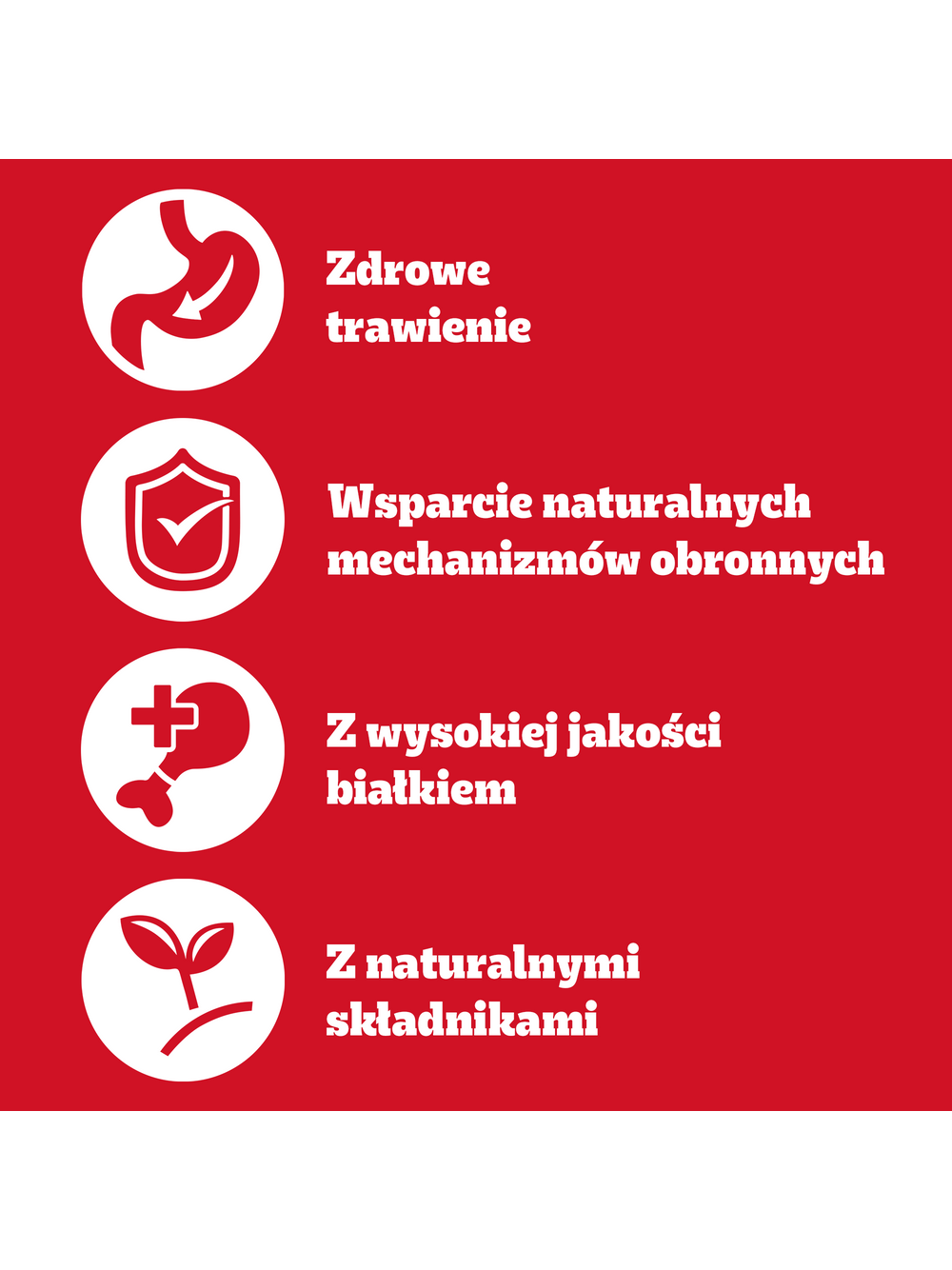 Zdrowe trawienie

Wsparcie naturalnych mechanizmów obronnych

Z wysokiej jakości białkiem

Z naturalnymi składnikami